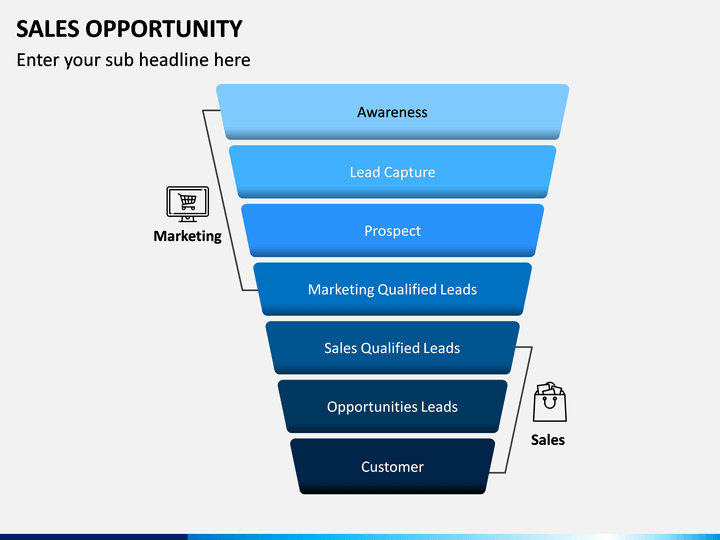 SALES OPPORTUNITY

Enter your sub headline here

Awareness

Lead Capture

Prospect

Marketing Qualified Leads

Sales Qualified Leads

Opportunities Leads

Customer

Marketing

Sales